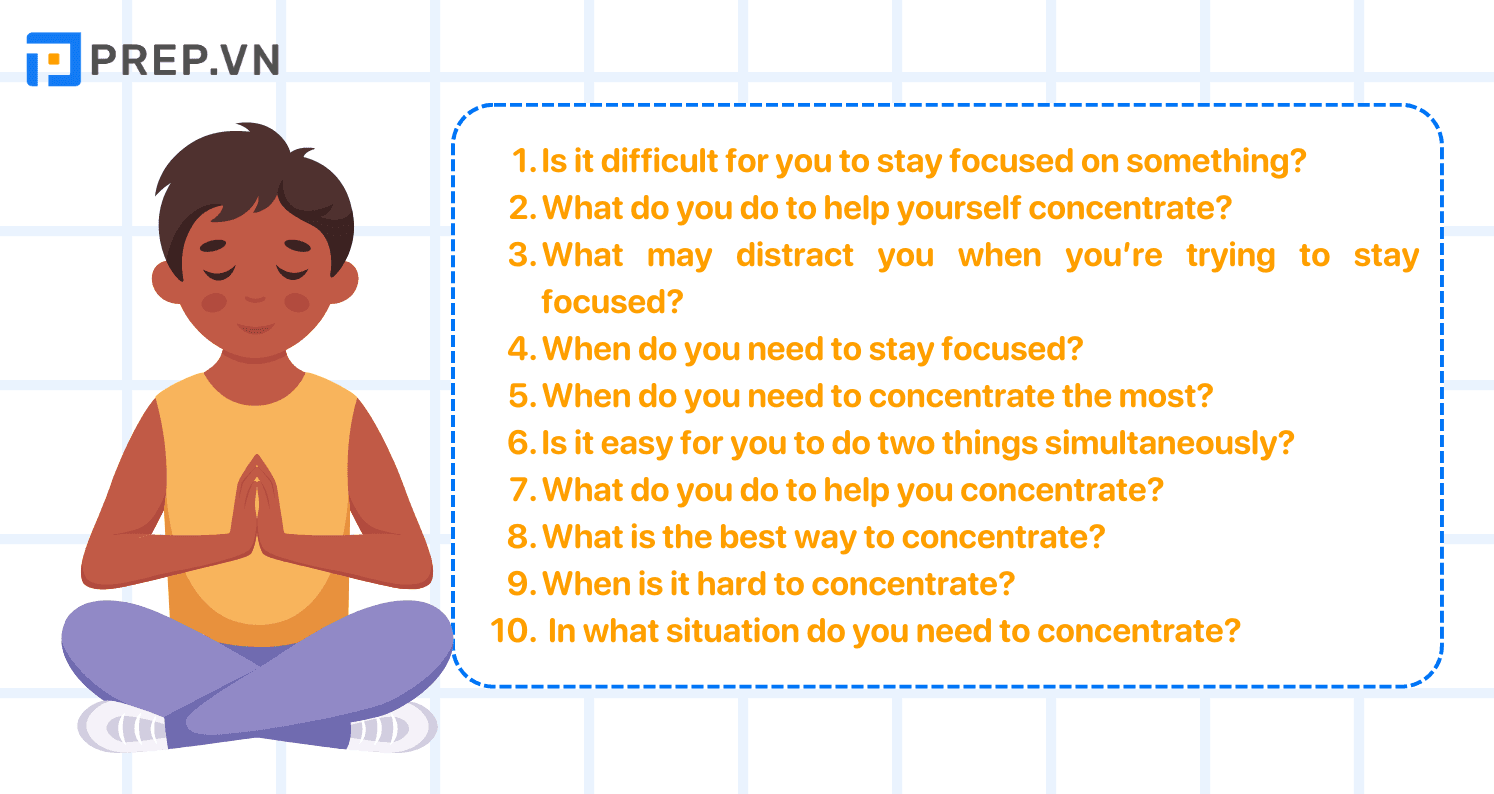 PREP.VN

1. Is it difficult for you to stay focused on something?
2. What do you do to help yourself concentrate?
3. What may distract you when you're trying to stay focused?
4. When do you need to stay focused?
5. When do you need to concentrate the most?
6. Is it easy for you to do two things simultaneously?
7. What do you do to help you concentrate?
8. What is the best way to concentrate?
9. When is it hard to concentrate?
10. In what situation do you need to concentrate?